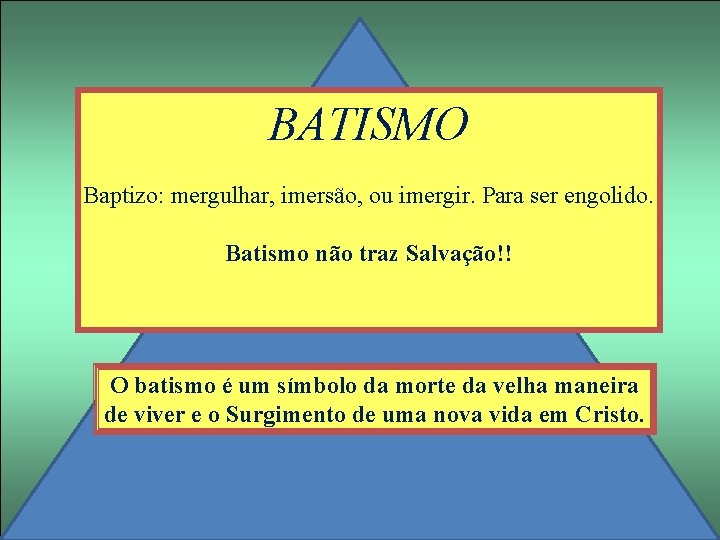 BATISMO

Baptizo: mergulhar, imersão, ou imergir. Para ser engolido.

Batismo não traz Salvação!!

O batismo é um símbolo da morte da velha maneira de viver e o Surgimento de uma nova vida em Cristo.